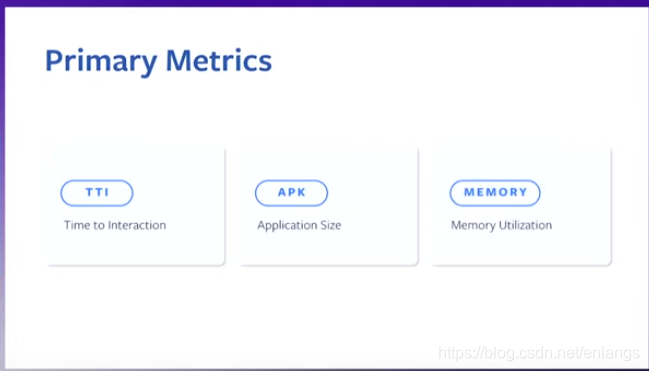 Primary Metrics

TTI
Time to Interaction

APK
Application Size

MEMORY
Memory Utilization

https://blog.csdn.net/enlangs